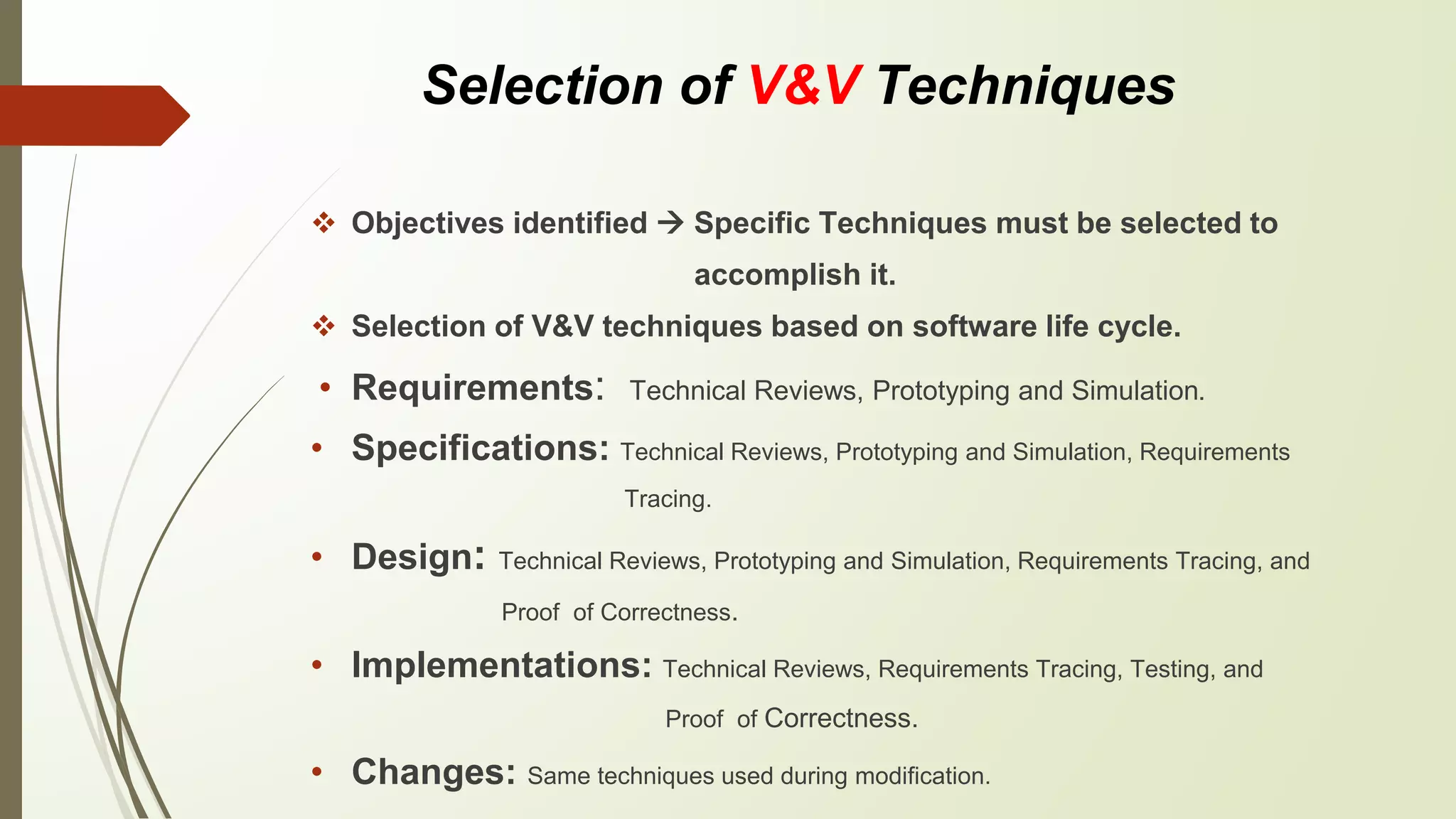 Selection of V&V Techniques

❖ Objectives identified → Specific Techniques must be selected to accomplish it.

❖ Selection of V&V techniques based on software life cycle.

• Requirements: Technical Reviews, Prototyping and Simulation.

• Specifications: Technical Reviews, Prototyping and Simulation, Requirements Tracing.

• Design: Technical Reviews, Prototyping and Simulation, Requirements Tracing, and Proof of Correctness.

• Implementations: Technical Reviews, Requirements Tracing, Testing, and Proof of Correctness.

• Changes: Same techniques used during modification.